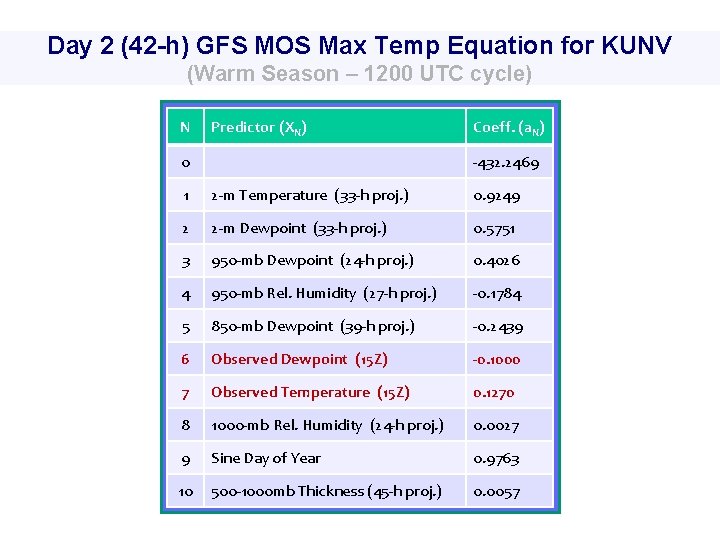 Day 2 (42-h) GFS MOS Max Temp Equation for KUNV
(Warm Season – 1200 UTC cycle)

| N | Predictor ($X_N$) | Coeff. ($a_N$) |
|---|---|---|
| 0 | | -432.2469 |
| 1 | 2-m Temperature (33-h proj.) | 0.9249 |
| 2 | 2-m Dewpoint (33-h proj.) | 0.5751 |
| 3 | 950-mb Dewpoint (24-h proj.) | 0.4026 |
| 4 | 950-mb Rel. Humidity (27-h proj.) | -0.1784 |
| 5 | 850-mb Dewpoint (39-h proj.) | -0.2439 |
| 6 | Observed Dewpoint (15Z) | -0.1000 |
| 7 | Observed Temperature (15Z) | 0.1270 |
| 8 | 1000-mb Rel. Humidity (24-h proj.) | 0.0027 |
| 9 | Sine Day of Year | 0.9763 |
| 10 | 500-1000mb Thickness (45-h proj.) | 0.0057 |